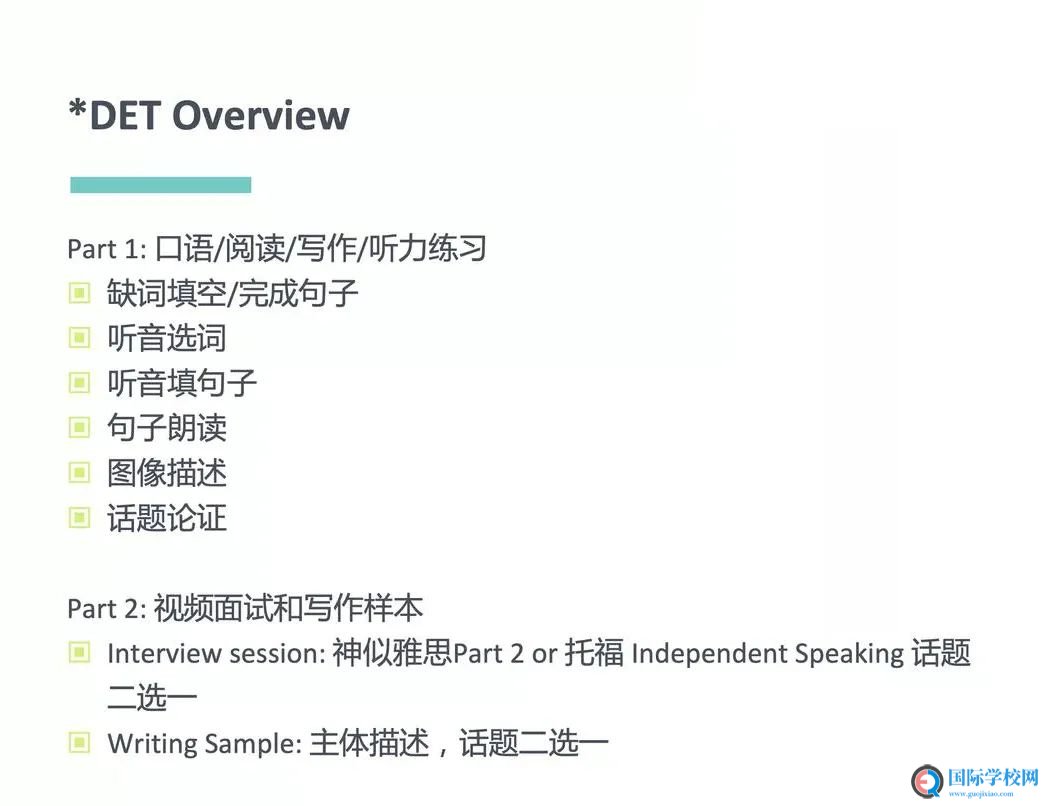 *DET Overview

Part 1: 口语/阅读/写作/听力练习
缺词填空/完成句子
听音选词
听音填句子
句子朗读
图像描述
话题论证

Part 2: 视频面试和写作样本
Interview session: 神似雅思Part 2 or 托福 Independent Speaking 话题二选一
Writing Sample: 主体描述，话题二选一

国际学校网
www.guojixiao.com